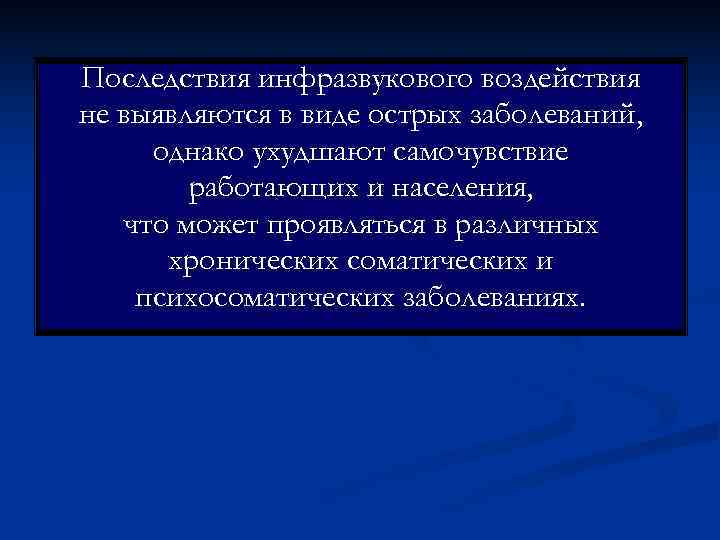 Последствия инфразвукового воздействия не выявляются в виде острых заболеваний, однако ухудшают самочувствие работающих и населения,
что может проявляться в различных хронических соматических и психосоматических заболеваниях.